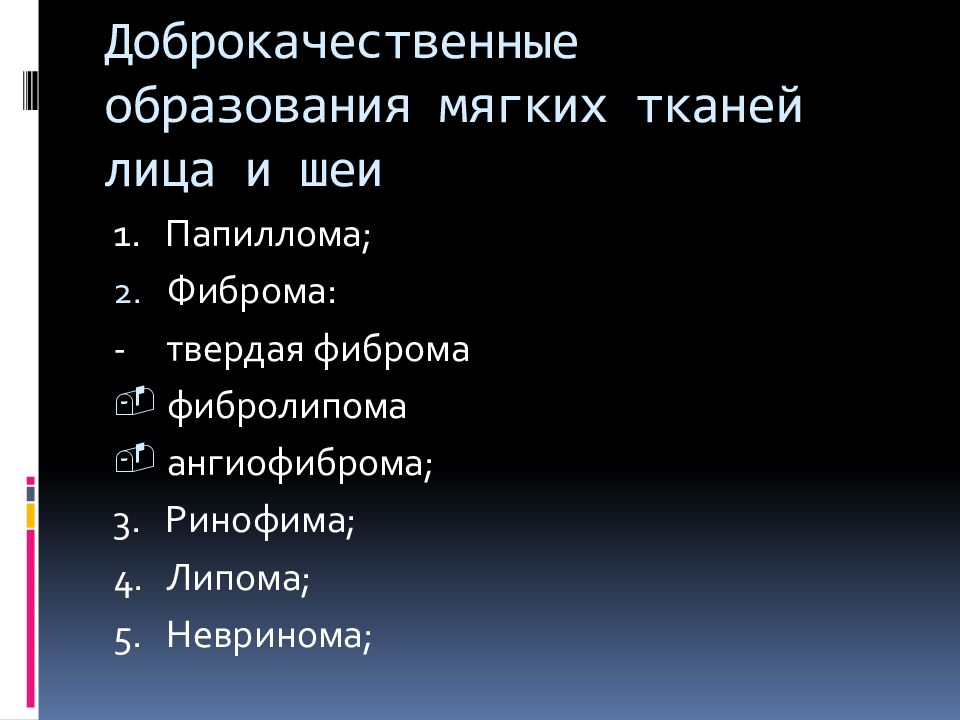 Доброкачественные образования мягких тканей лица и шеи

1. Папиллома;
2. Фиброма:
- твердая фиброма
- фибролипома
- ангиофиброма;
3. Ринофима;
4. Липома;
5. Невринома;